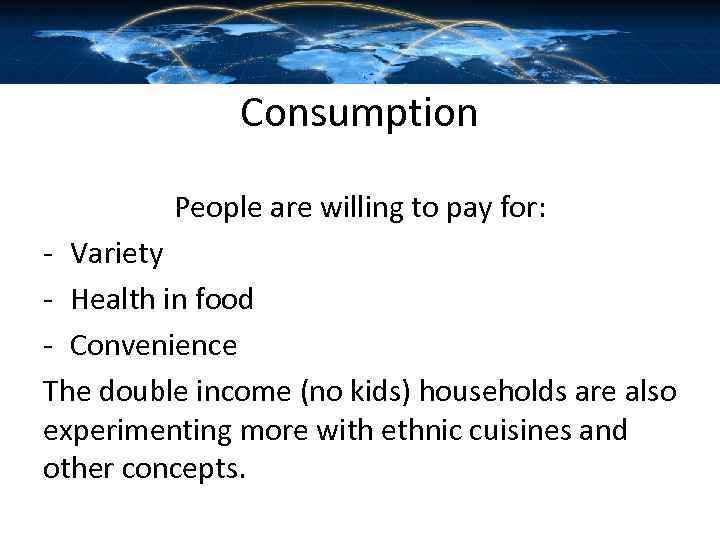 Consumption

People are willing to pay for:

- Variety
- Health in food
- Convenience

The double income (no kids) households are also experimenting more with ethnic cuisines and other concepts.